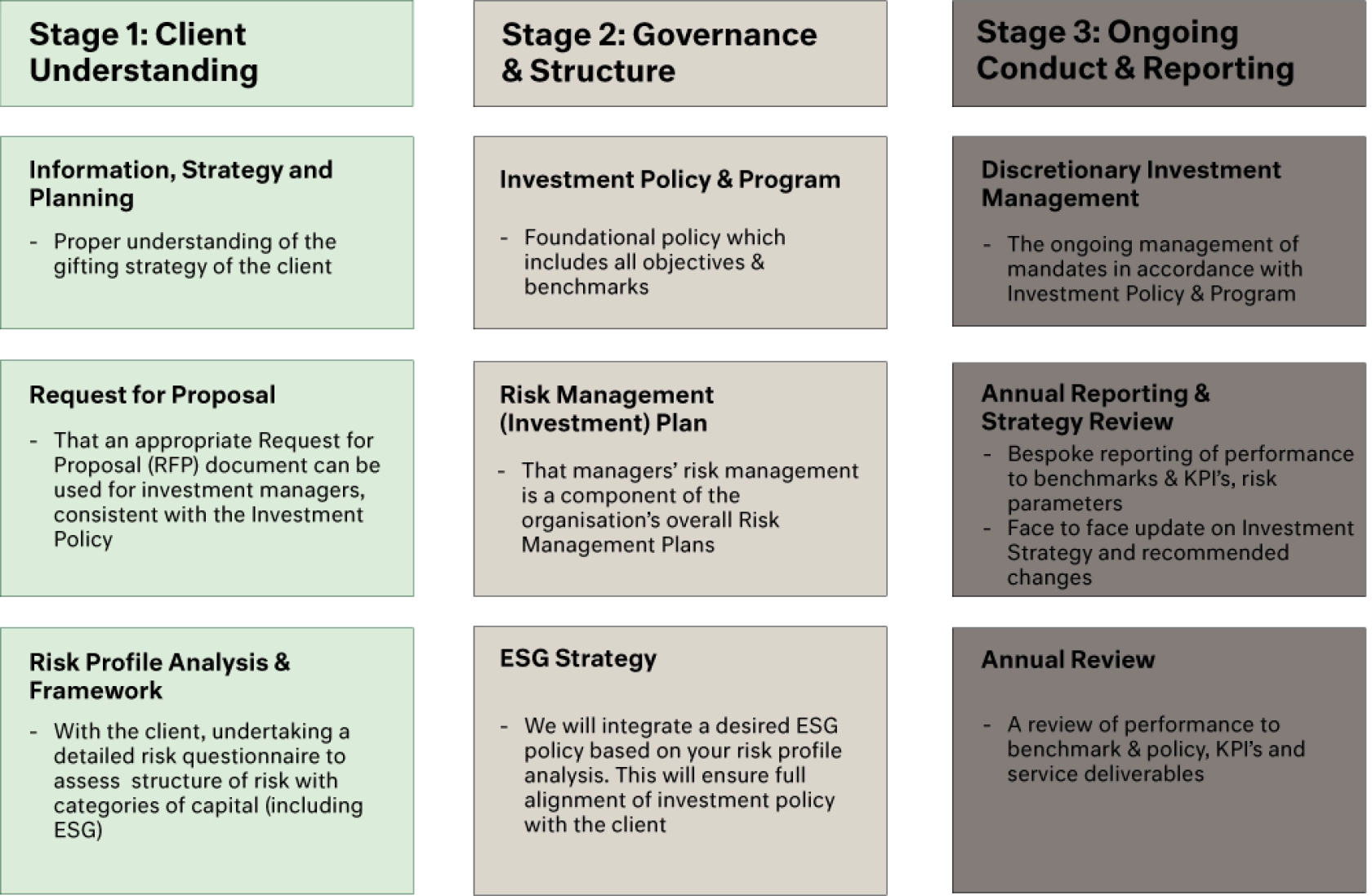 Stage 1: Client Understanding

Information, Strategy and Planning

- Proper understanding of the gifting strategy of the client

Request for Proposal

- That an appropriate Request for Proposal (RFP) document can be used for investment managers, consistent with the Investment Policy

Risk Profile Analysis & Framework

- With the client, undertaking a detailed risk questionnaire to assess structure of risk with categories of capital (including ESG)

Stage 2: Governance & Structure

Investment Policy & Program

- Foundational policy which includes all objectives & benchmarks

Risk Management (Investment) Plan

- That managers' risk management is a component of the organisation's overall Risk Management Plans

ESG Strategy

- We will integrate a desired ESG policy based on your risk profile analysis. This will ensure full alignment of investment policy with the client

Stage 3: Ongoing Conduct & Reporting

Discretionary Investment Management

- The ongoing management of mandates in accordance with Investment Policy & Program

Annual Reporting & Strategy Review

- Bespoke reporting of performance to benchmarks & KPI's, risk parameters
- Face to face update on Investment Strategy and recommended changes

Annual Review

- A review of performance to benchmark & policy, KPI's and service deliverables